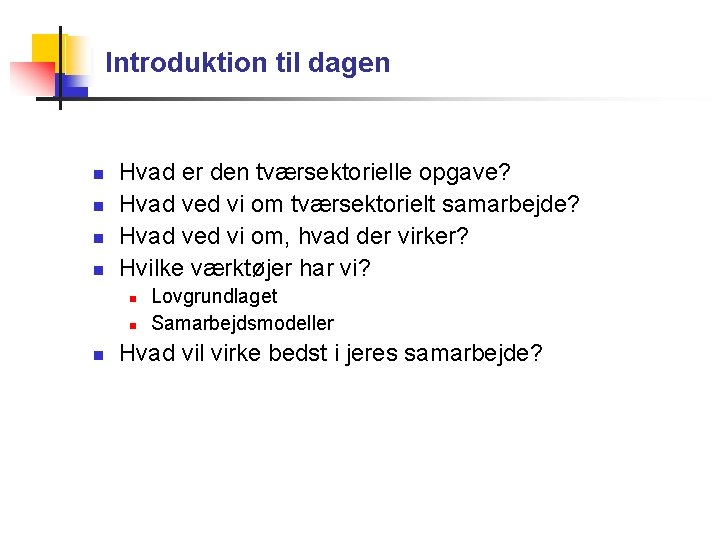 Introduktion til dagen

- Hvad er den tværsektorielle opgave?
- Hvad ved vi om tværsektorielt samarbejde?
- Hvad ved vi om, hvad der virker?
- Hvilke værktøjer har vi?
  - Lovgrundlaget
  - Samarbejdsmodeller
- Hvad vil virke bedst i jeres samarbejde?